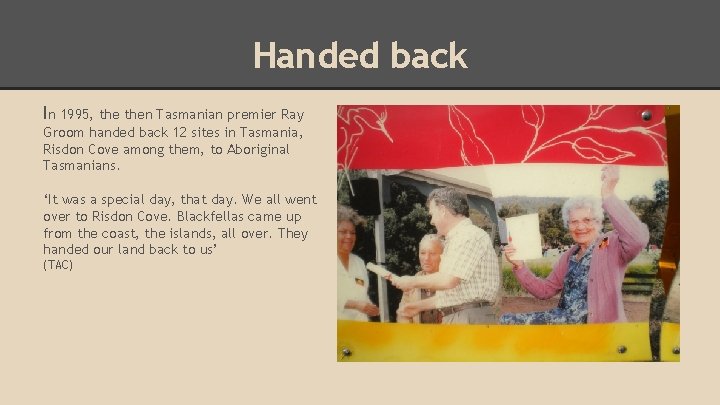 Handed back

In 1995, the then Tasmanian premier Ray Groom handed back 12 sites in Tasmania, Risdon Cove among them, to Aboriginal Tasmanians.

'It was a special day, that day. We all went over to Risdon Cove. Blackfellas came up from the coast, the islands, all over. They handed our land back to us'
(TAC)